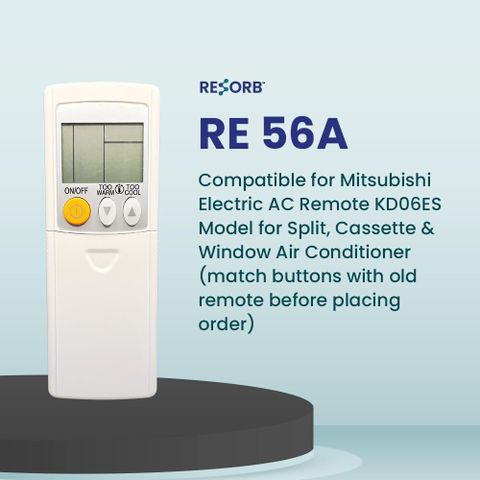 ON/OFF
TOO WARM
TOO COOL

RESORB

RE 56A

Compatible for Mitsubishi Electric AC Remote KD06ES Model for Split, Cassette & Window Air Conditioner (match buttons with old remote before placing order)